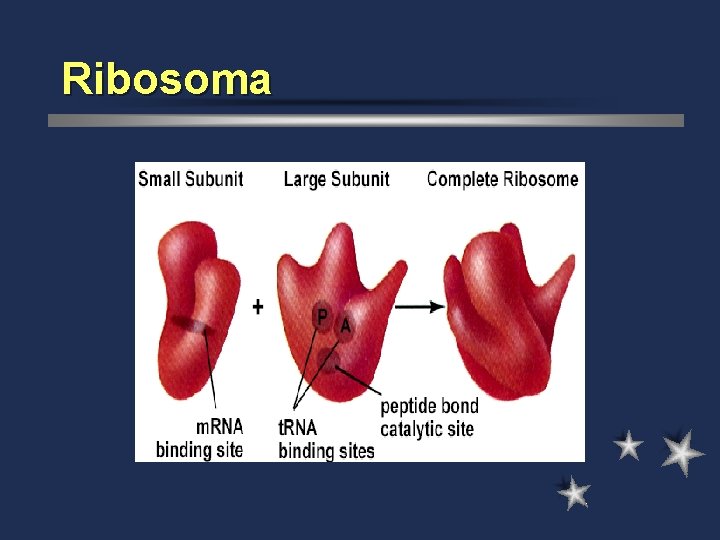 Ribosoma

Small Subunit

Large Subunit

Complete Ribosome

+

P

A

mRNA binding site

tRNA binding sites

peptide bond catalytic site